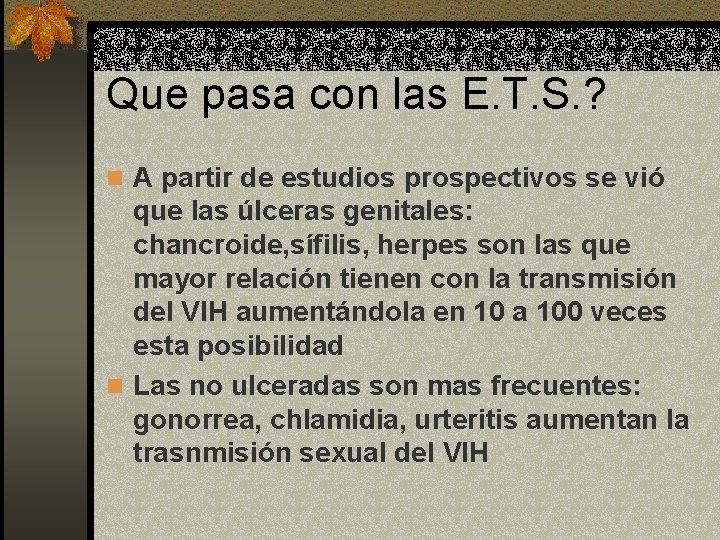 Que pasa con las E.T.S.?

• A partir de estudios prospectivos se vió que las úlceras genitales: chancroide,sífilis, herpes son las que mayor relación tienen con la transmisión del VIH aumentándola en 10 a 100 veces esta posibilidad
• Las no ulceradas son mas frecuentes: gonorrea, chlamidia, urteritis aumentan la trasnmisión sexual del VIH